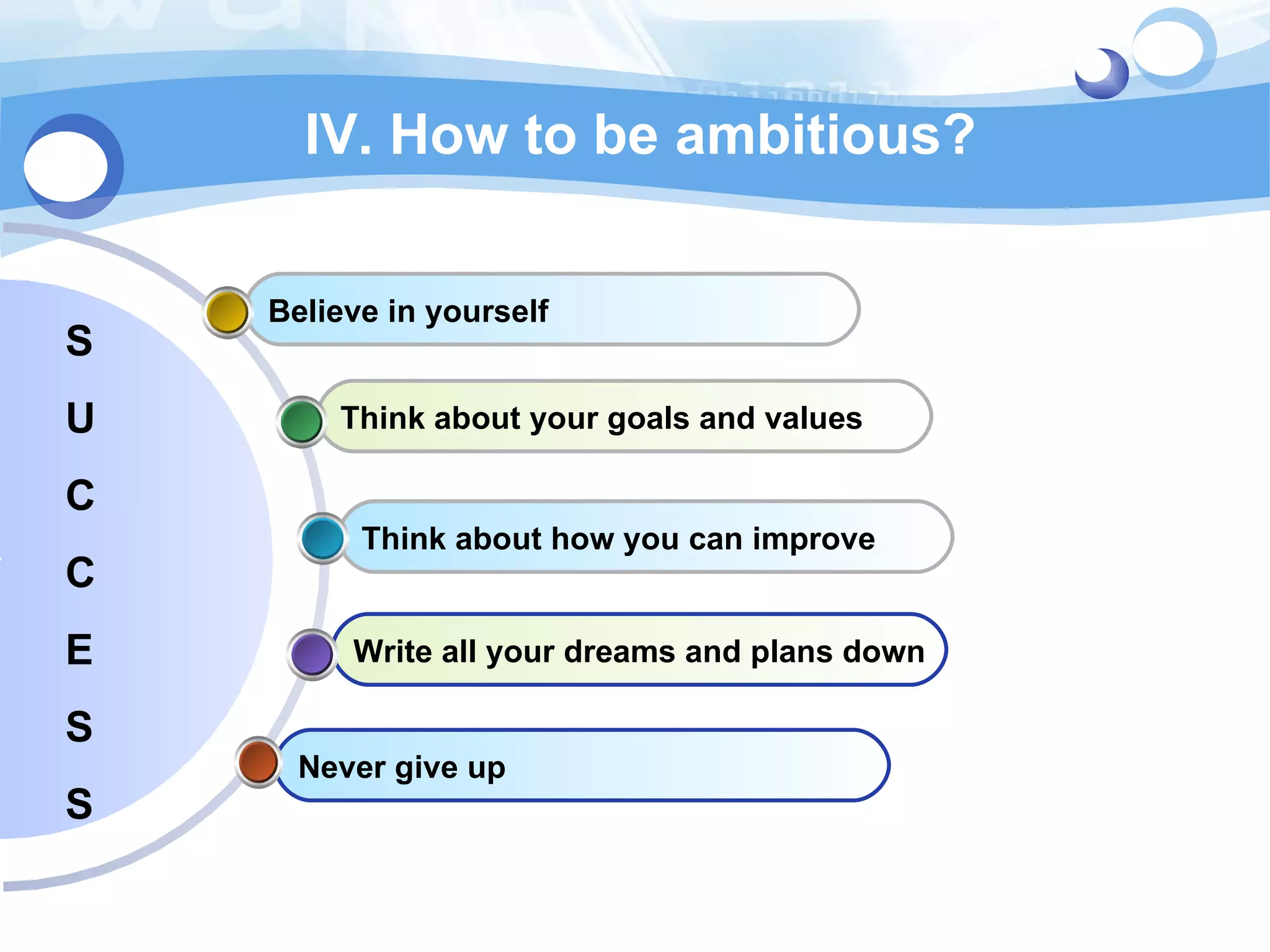 IV. How to be ambitious?

S
U
C
C
E
S
S

Believe in yourself

Think about your goals and values

Think about how you can improve

Write all your dreams and plans down

Never give up